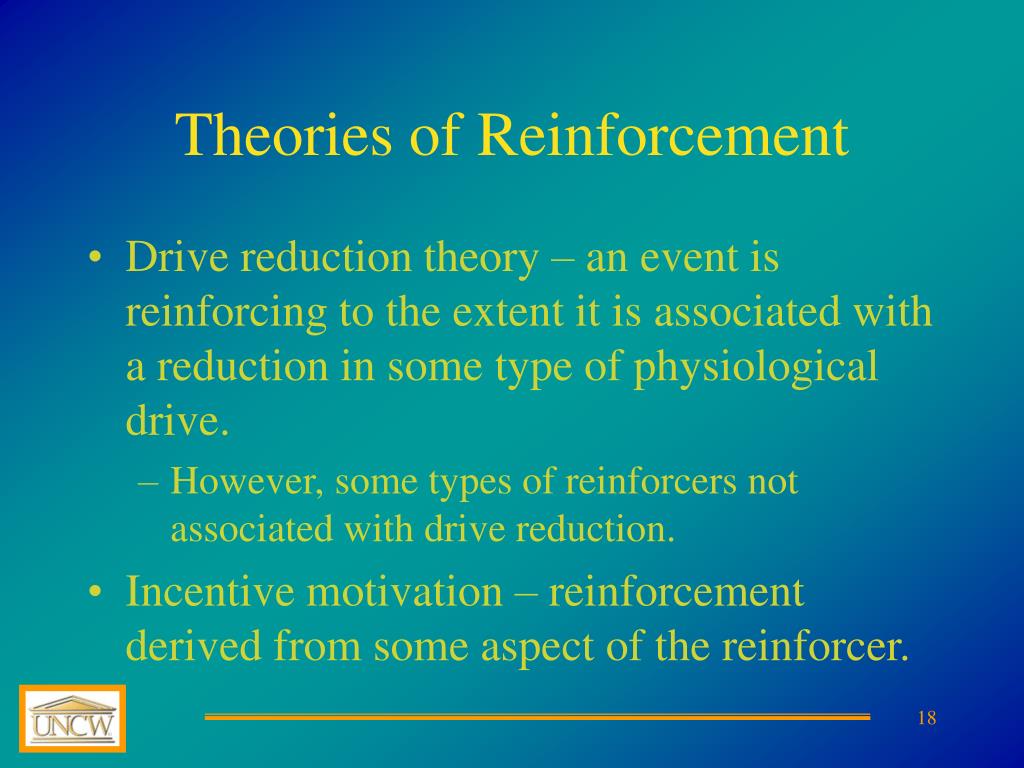 Theories of Reinforcement

• Drive reduction theory – an event is reinforcing to the extent it is associated with a reduction in some type of physiological drive.

– However, some types of reinforcers not associated with drive reduction.

• Incentive motivation – reinforcement derived from some aspect of the reinforcer.

UNCW

18